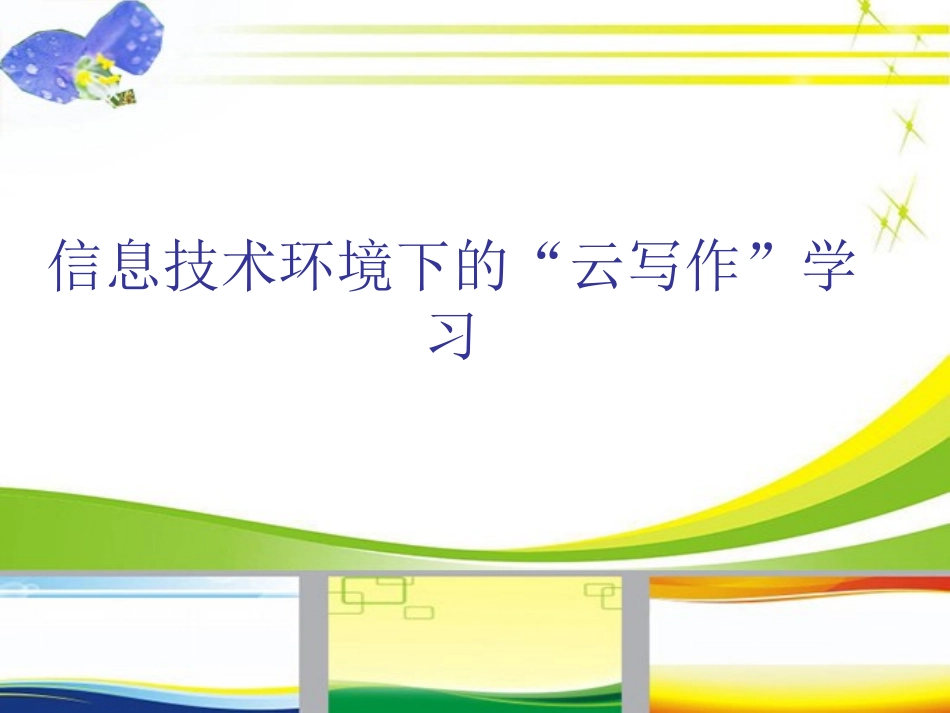 信息技术环境下的“云写作”学习